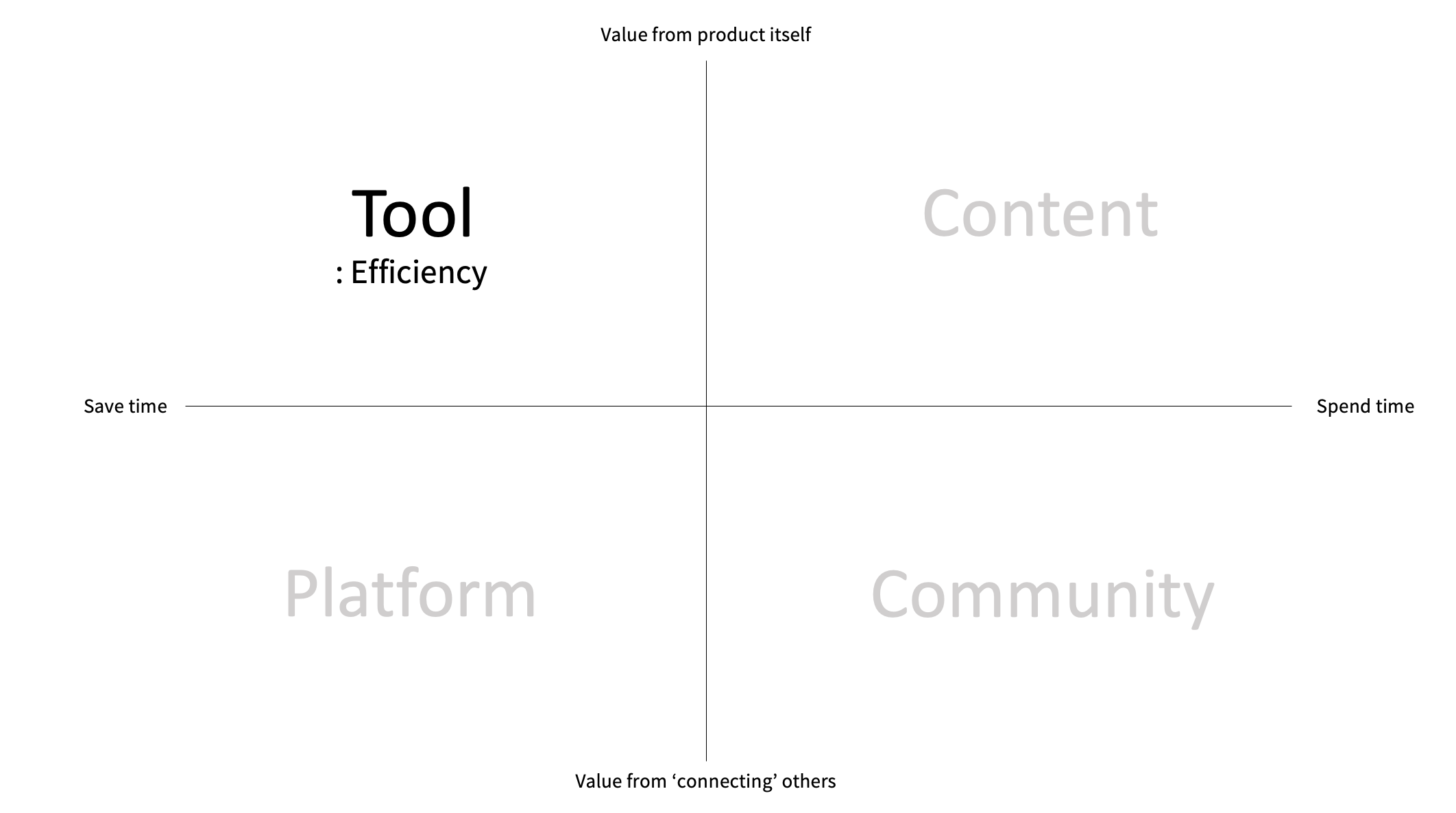 Value from product itself

Tool
: Efficiency

Content

Save time

Spend time

Platform

Community

Value from ‘connecting’ others